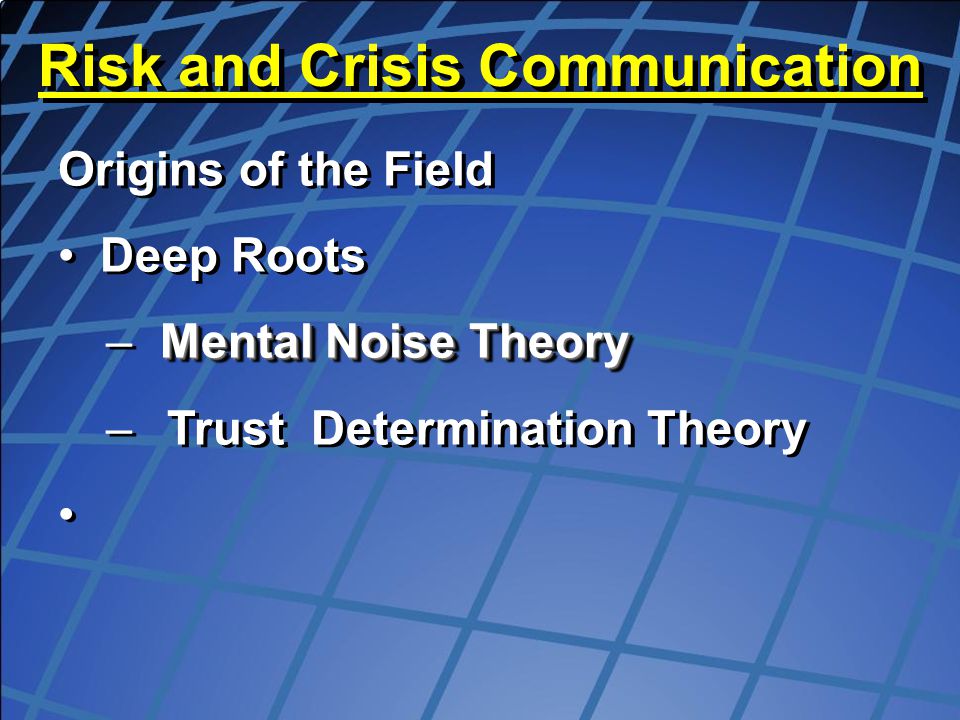 Risk and Crisis Communication

Origins of the Field

• Deep Roots

– Mental Noise Theory

– Trust Determination Theory

•